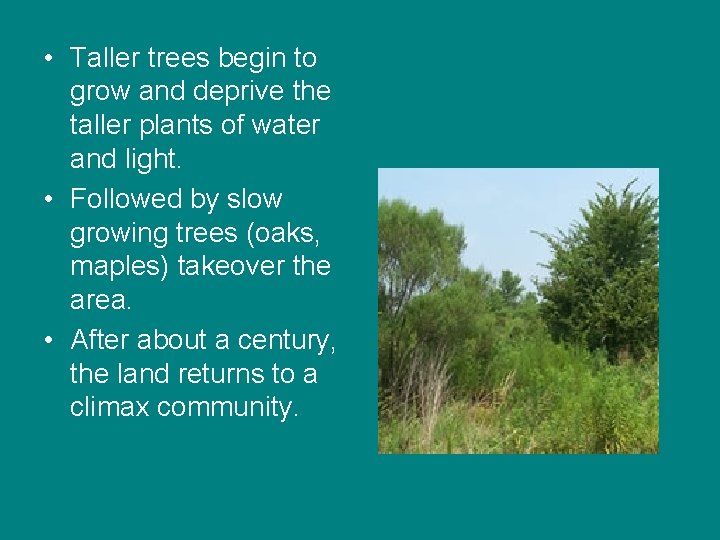 • Taller trees begin to grow and deprive the taller plants of water and light.

• Followed by slow growing trees (oaks, maples) takeover the area.

• After about a century, the land returns to a climax community.